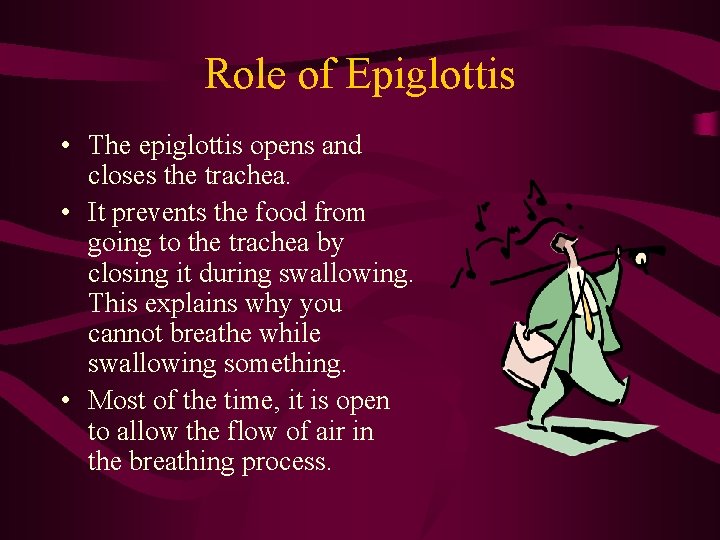 Role of Epiglottis

• The epiglottis opens and closes the trachea.

• It prevents the food from going to the trachea by closing it during swallowing. This explains why you cannot breathe while swallowing something.

• Most of the time, it is open to allow the flow of air in the breathing process.